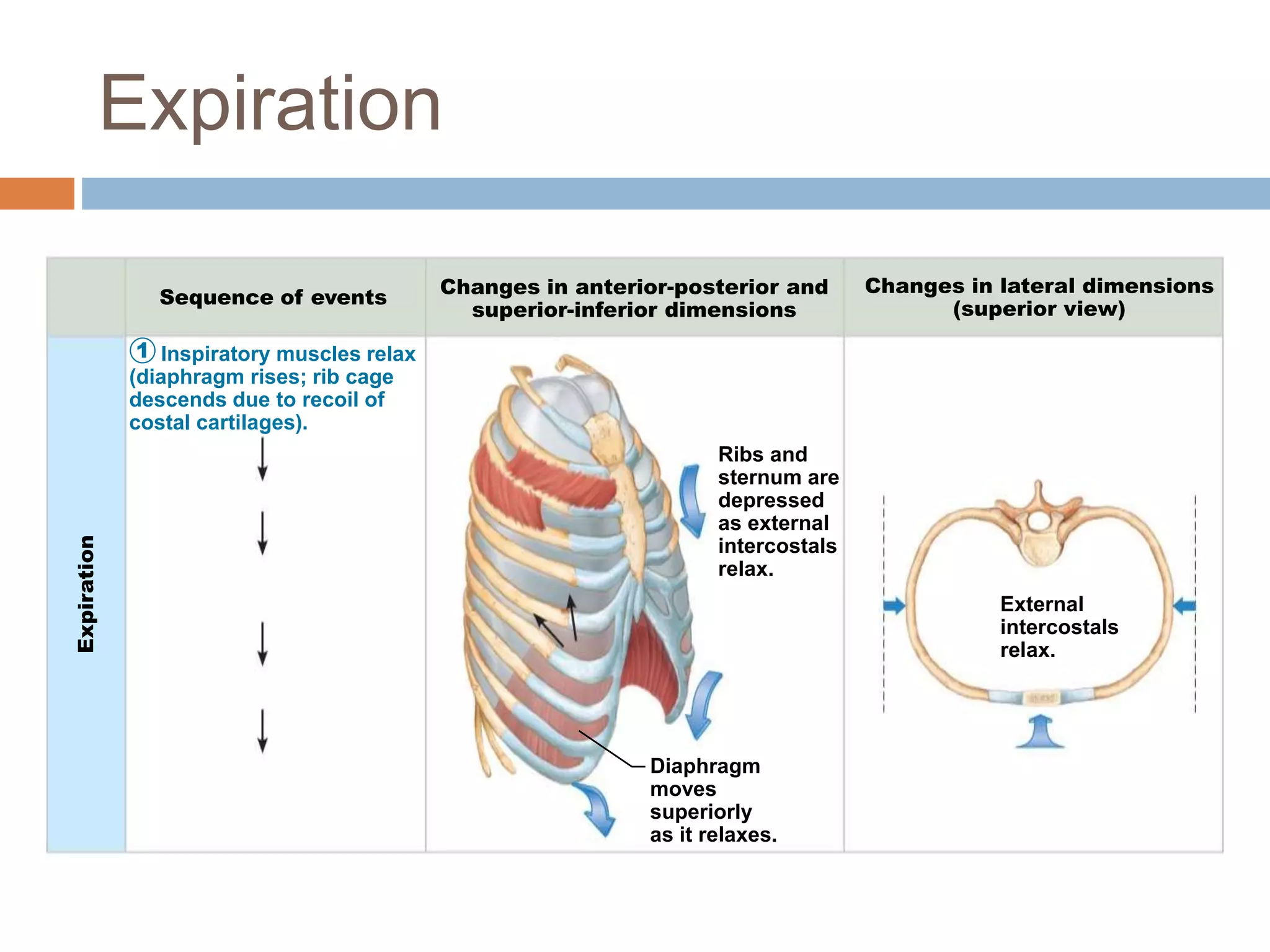 Expiration

| | Sequence of events | Changes in anterior-posterior and superior-inferior dimensions | Changes in lateral dimensions (superior view) |
|---|---|---|---|
| Expiration | ① Inspiratory muscles relax (diaphragm rises; rib cage descends due to recoil of costal cartilages). | Ribs and sternum are depressed as external intercostals relax. Diaphragm moves superiorly as it relaxes. | External intercostals relax. |